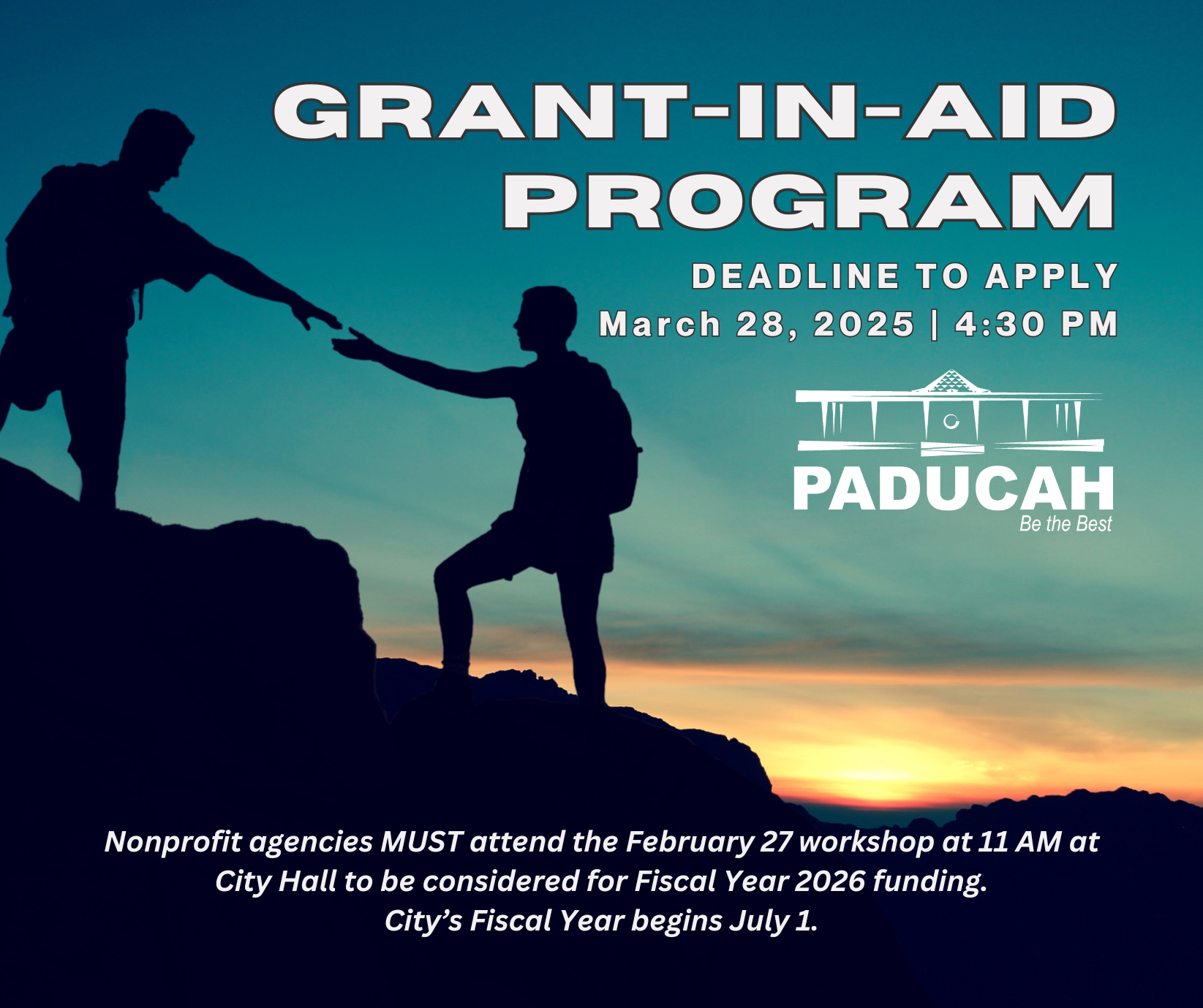 GRANT-IN-AID PROGRAM

DEADLINE TO APPLY
March 28, 2025 | 4:30 PM

PADUCAH
Be the Best

Nonprofit agencies MUST attend the February 27 workshop at 11 AM at City Hall to be considered for Fiscal Year 2026 funding.
City's Fiscal Year begins July 1.